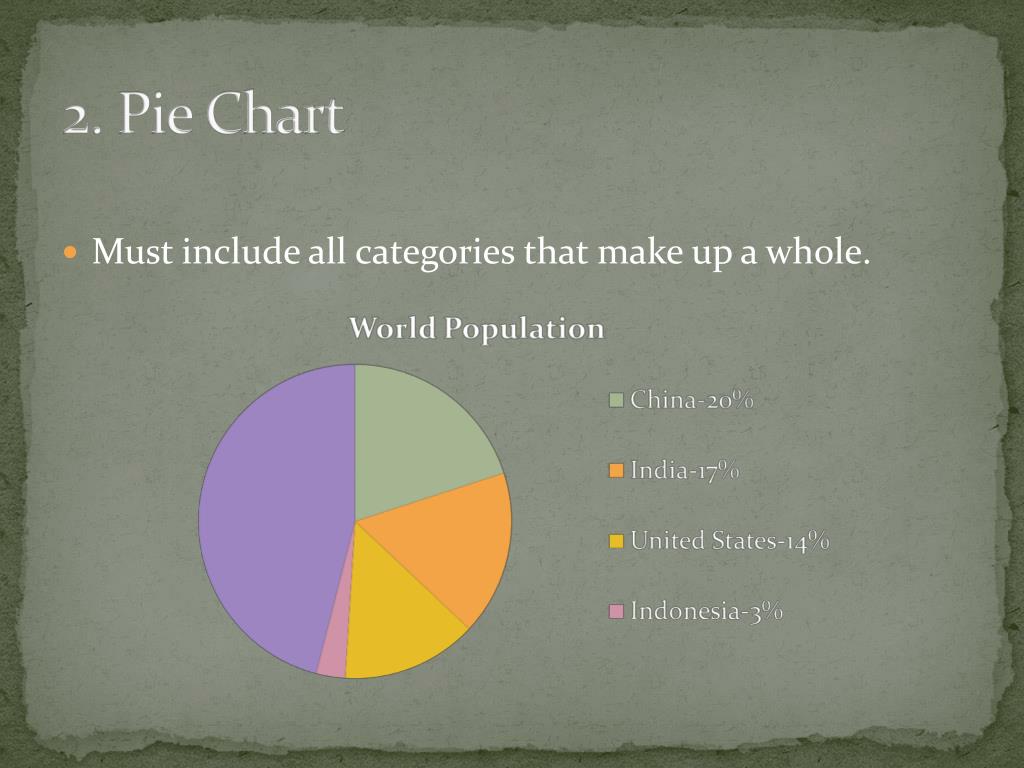 2. Pie Chart

Must include all categories that make up a whole.

World Population

China-20%

India-17%

United States-14%

Indonesia-3%